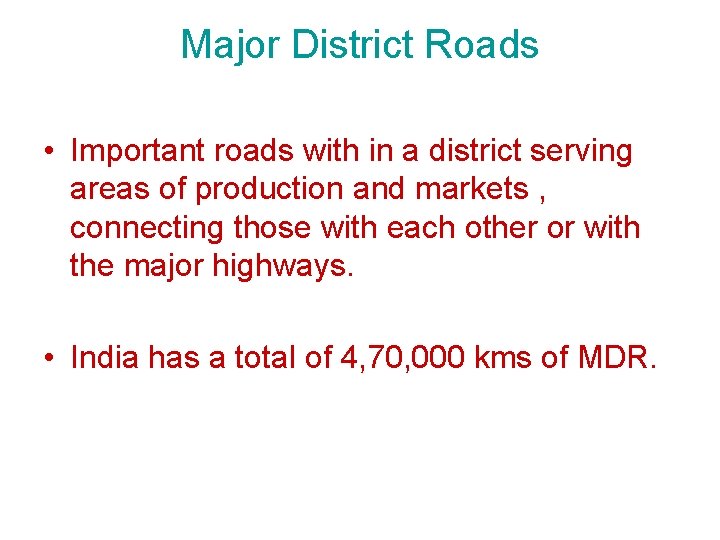 Major District Roads

• Important roads with in a district serving areas of production and markets , connecting those with each other or with the major highways.

• India has a total of 4,70,000 kms of MDR.